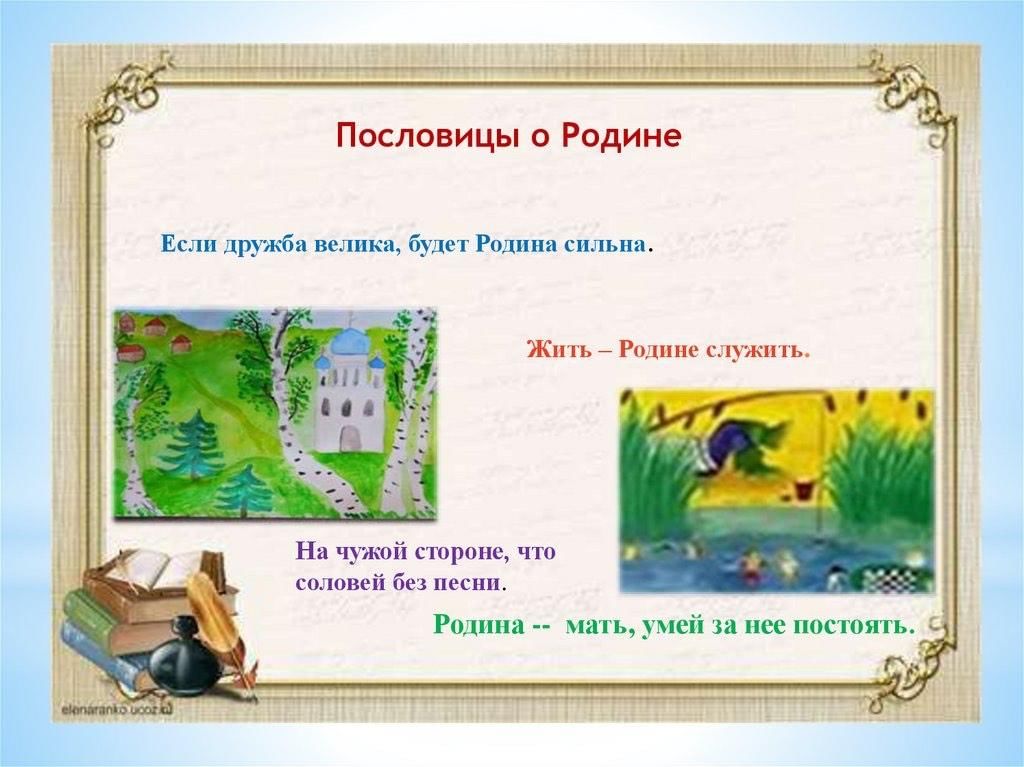 Пословицы о Родине

Если дружба велика, будет Родина сильна.

Жить – Родине служить.

На чужой стороне, что соловей без песни.

Родина -- мать, умей за нее постоять.

elenaranko.ucoz.ru